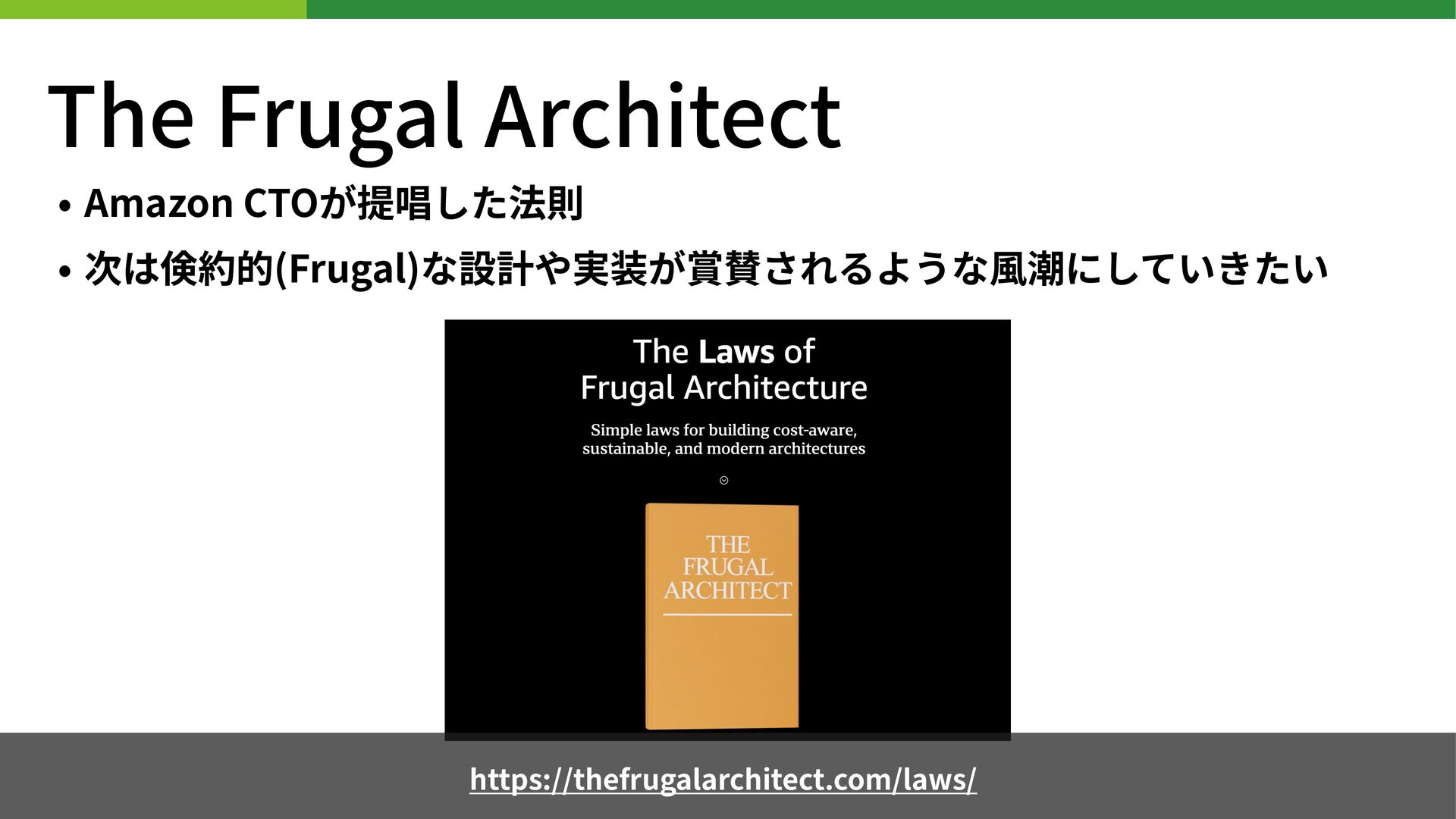 The Frugal Architect

• Amazon CTOが提唱した法則
• 次は倹約的(Frugal)な設計や実装が賞賛されるような風潮にしていきたい

The Laws of Frugal Architecture

Simple laws for building cost-aware, sustainable, and modern architectures

THE FRUGAL ARCHITECT

https://thefrugalarchitect.com/laws/